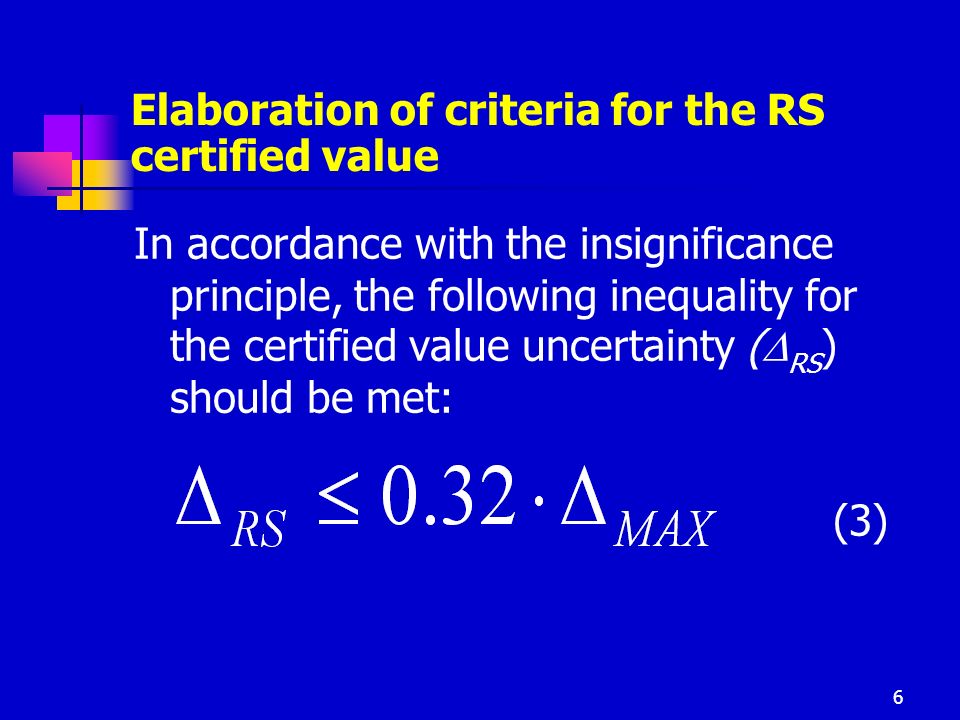 Elaboration of criteria for the RS certified value

In accordance with the insignificance principle, the following inequality for the certified value uncertainty ($\Delta_{RS}$) should be met:

$\Delta_{RS} \leq 0.32 \cdot \Delta_{MAX}$ (3)

6